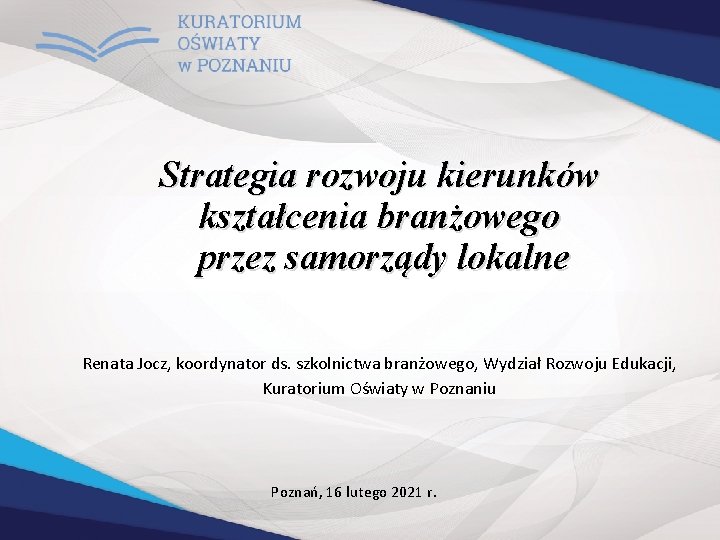 KURATORIUM OŚWIATY w POZNANIU

Strategia rozwoju kierunków kształcenia branżowego przez samorządy lokalne

Renata Jocz, koordynator ds. szkolnictwa branżowego, Wydział Rozwoju Edukacji, Kuratorium Oświaty w Poznaniu

Poznań, 16 lutego 2021 r.